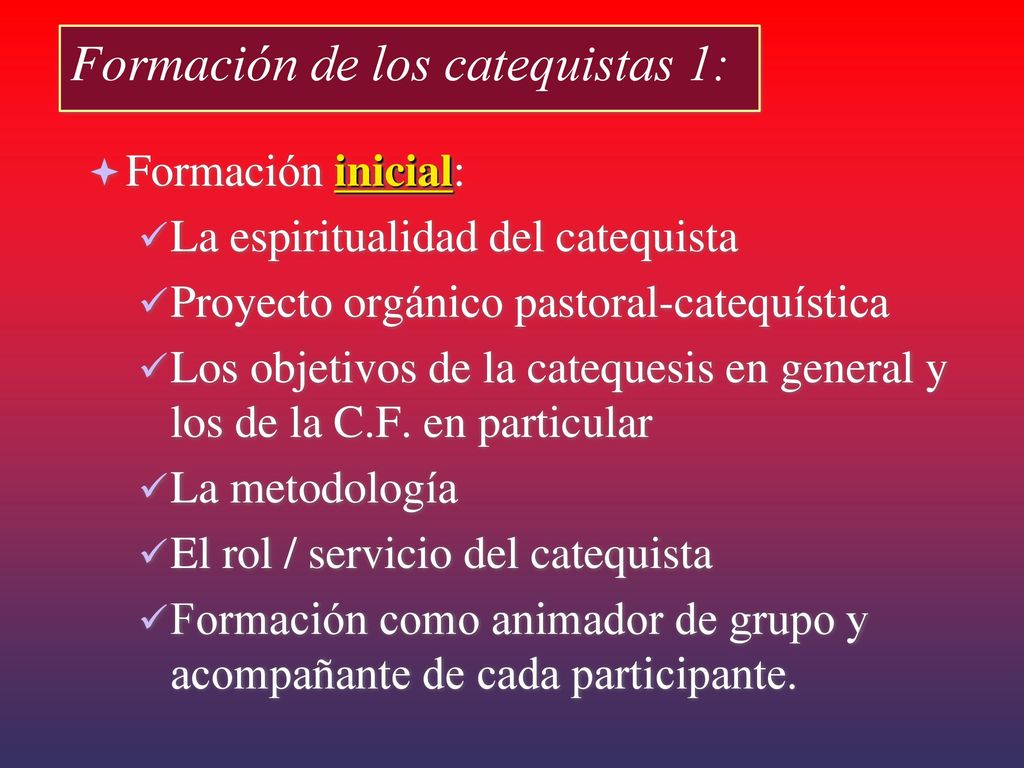 Formación de los catequistas 1:

Formación inicial:

La espiritualidad del catequista

Proyecto orgánico pastoral-catequística

Los objetivos de la catequesis en general y los de la C.F. en particular

La metodología

El rol / servicio del catequista

Formación como animador de grupo y acompañante de cada participante.